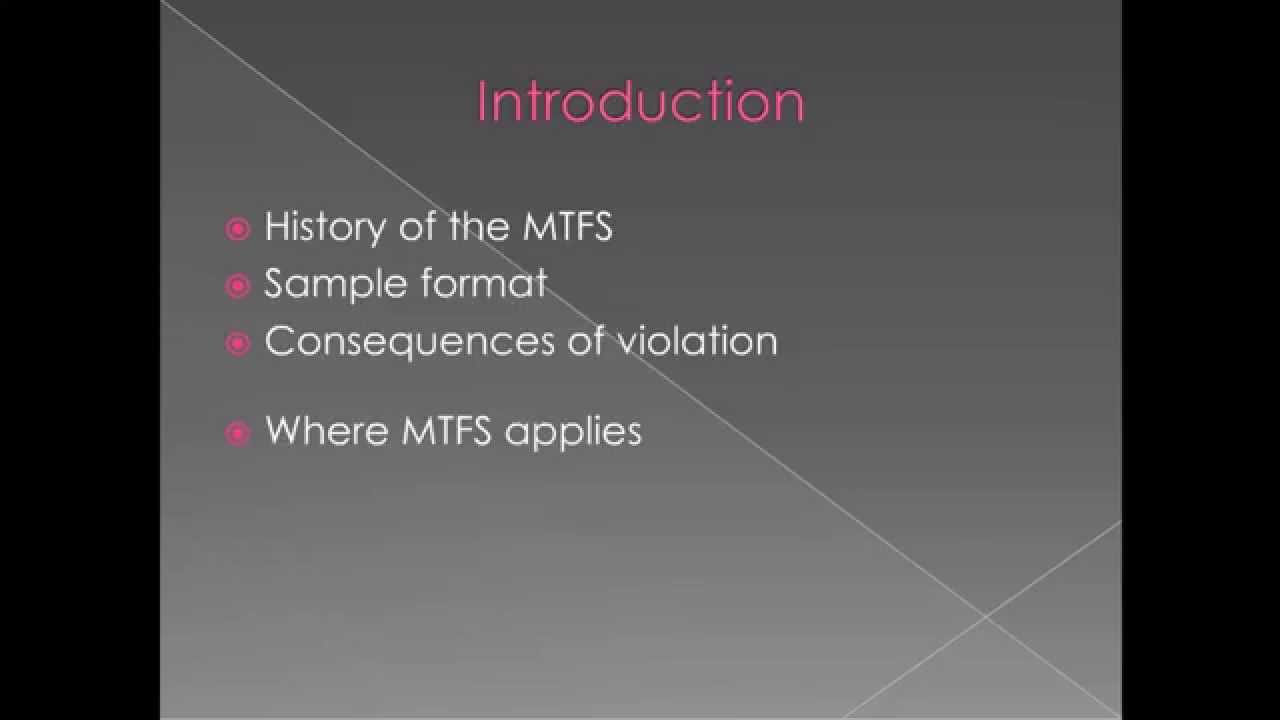 Introduction

History of the MTFS
Sample format
Consequences of violation

Where MTFS applies